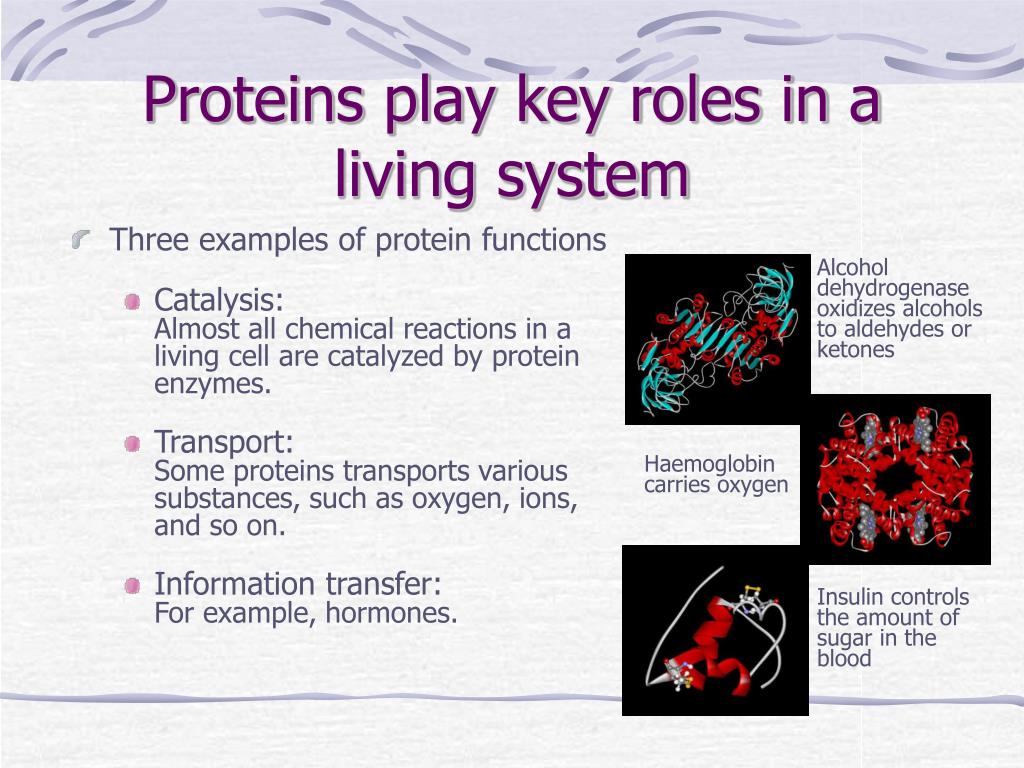 Proteins play key roles in a living system

Three examples of protein functions

Catalysis:
Almost all chemical reactions in a living cell are catalyzed by protein enzymes.

Transport:
Some proteins transports various substances, such as oxygen, ions, and so on.

Information transfer:
For example, hormones.

Alcohol dehydrogenase oxidizes alcohols to aldehydes or ketones

Haemoglobin carries oxygen

Insulin controls the amount of sugar in the blood